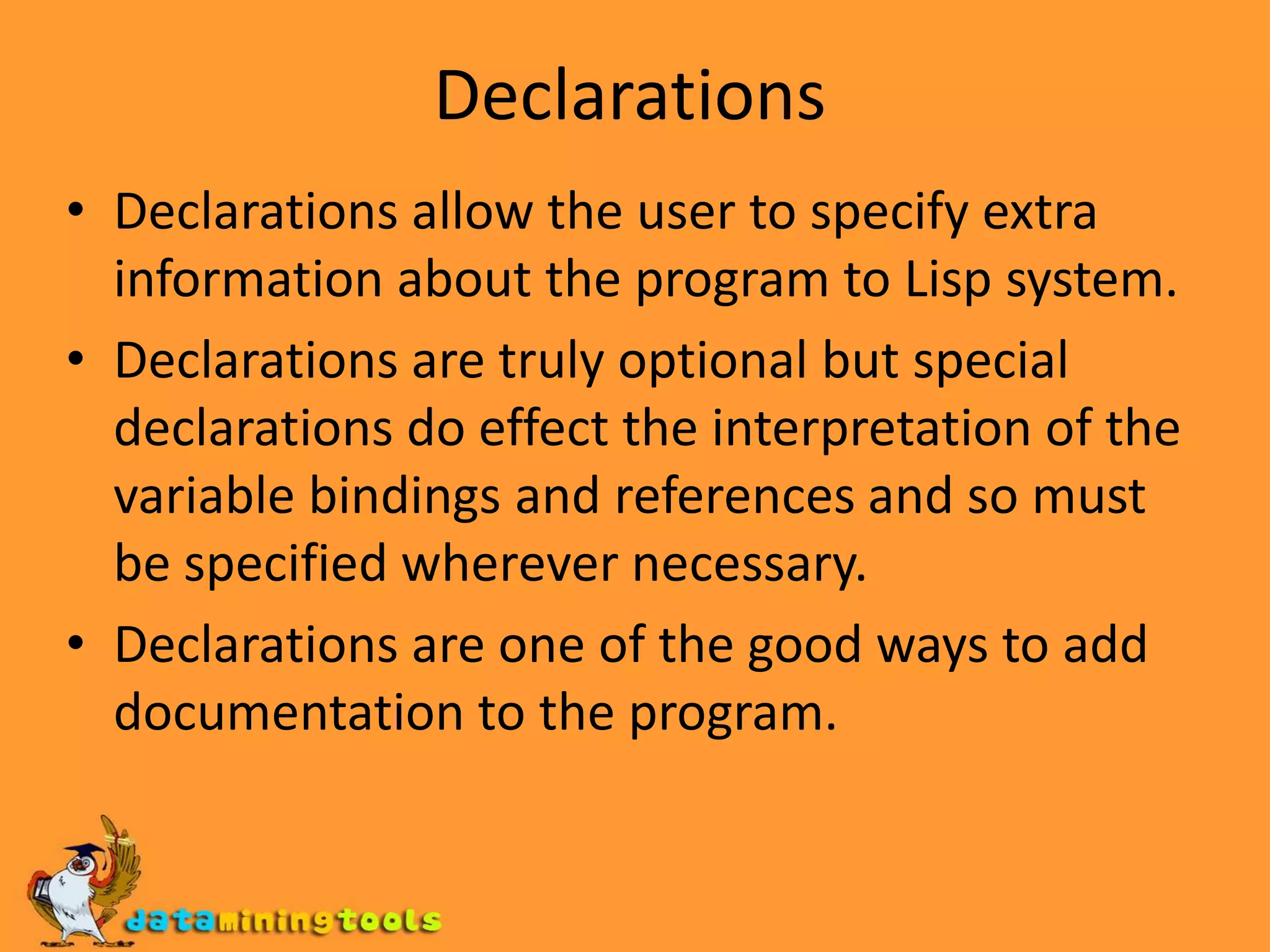 Declarations

• Declarations allow the user to specify extra information about the program to Lisp system.
• Declarations are truly optional but special declarations do effect the interpretation of the variable bindings and references and so must be specified wherever necessary.
• Declarations are one of the good ways to add documentation to the program.

dataminingtools